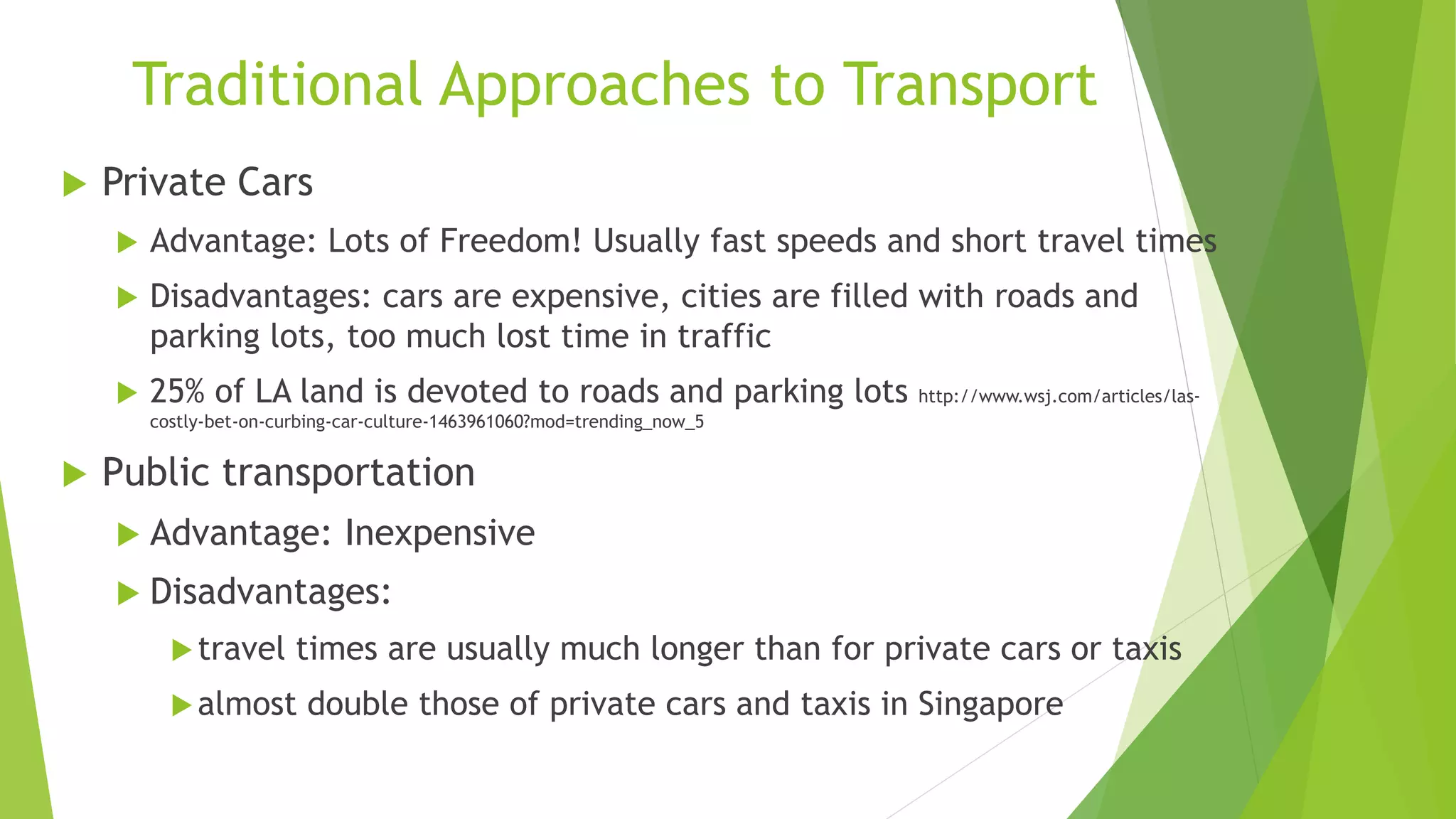 Traditional Approaches to Transport

Private Cars

Advantage: Lots of Freedom! Usually fast speeds and short travel times

Disadvantages: cars are expensive, cities are filled with roads and parking lots, too much lost time in traffic

25% of LA land is devoted to roads and parking lots http://www.wsj.com/articles/las-costly-bet-on-curbing-car-culture-1463961060?mod=trending_now_5

Public transportation

Advantage: Inexpensive

Disadvantages:

travel times are usually much longer than for private cars or taxis

almost double those of private cars and taxis in Singapore